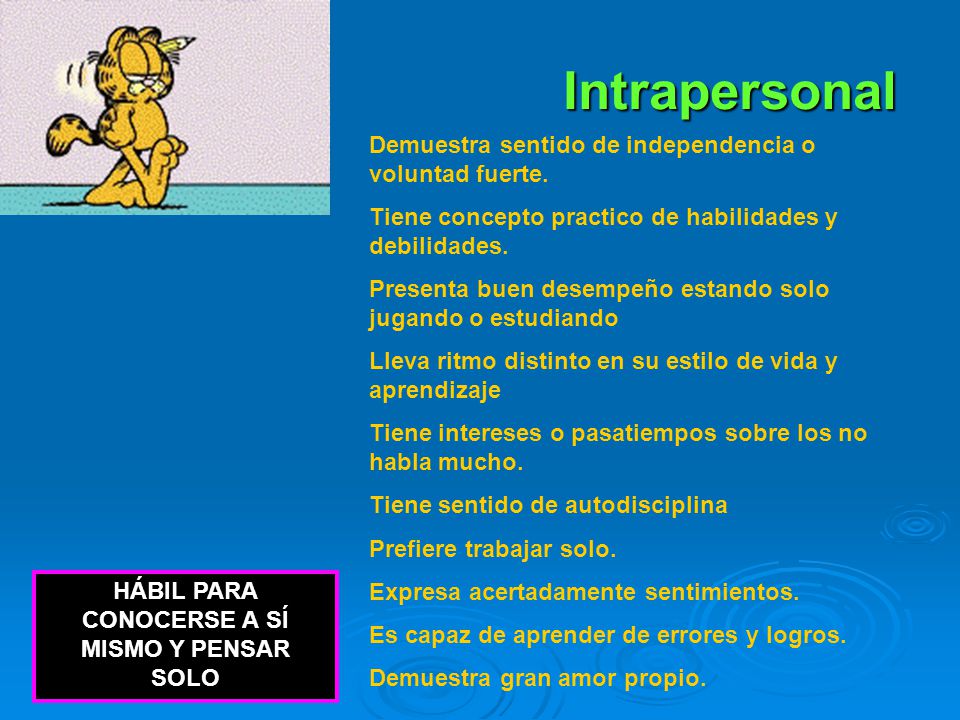 Intrapersonal

Demuestra sentido de independencia o voluntad fuerte.

Tiene concepto practico de habilidades y debilidades.

Presenta buen desempeño estando solo jugando o estudiando

Lleva ritmo distinto en su estilo de vida y aprendizaje

Tiene intereses o pasatiempos sobre los no habla mucho.

Tiene sentido de autodisciplina

Prefiere trabajar solo.

Expresa acertadamente sentimientos.

Es capaz de aprender de errores y logros.

Demuestra gran amor propio.

HÁBIL PARA CONOCERSE A SÍ MISMO Y PENSAR SOLO